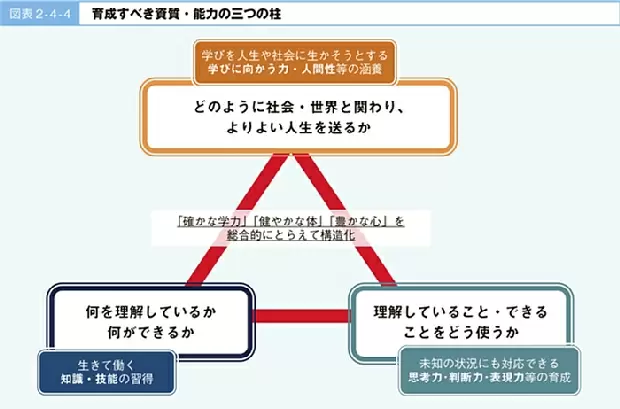 図表 2-4-4　育成すべき資質・能力の三つの柱

学びを人生や社会に生かそうとする
学びに向かう力・人間性等の涵養

どのように社会・世界と関わり、
よりよい人生を送るか

「確かな学力」「健やかな体」「豊かな心」を
総合的にとらえて構造化

何を理解しているか
何ができるか

生きて働く
知識・技能の習得

理解していること・できる
ことをどう使うか

未知の状況にも対応できる
思考力・判断力・表現力等の育成